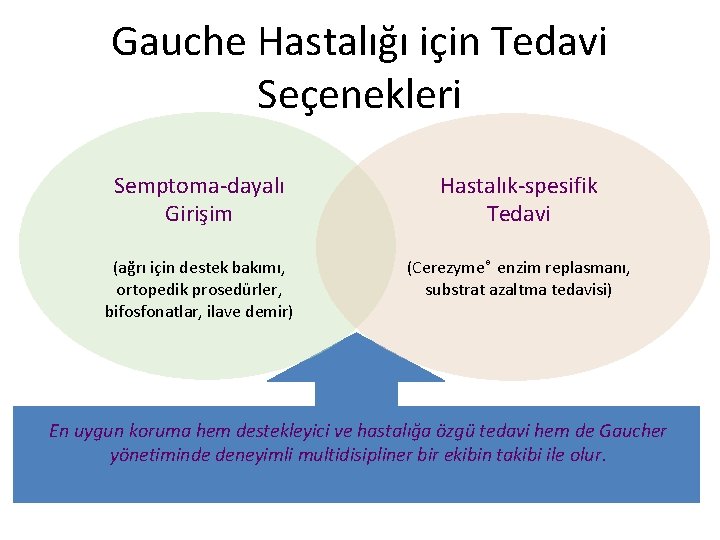 Gauche Hastalığı için Tedavi Seçenekleri

Semptoma-dayalı Girişim

(ağrı için destek bakımı, ortopedik prosedürler, bifosfonatlar, ilave demir)

Hastalık-spesifik Tedavi

(Cerezyme® enzim replasmanı, substrat azaltma tedavisi)

En uygun koruma hem destekleyici ve hastalığa özgü tedavi hem de Gaucher yönetiminde deneyimli multidisipliner bir ekibin takibi ile olur.